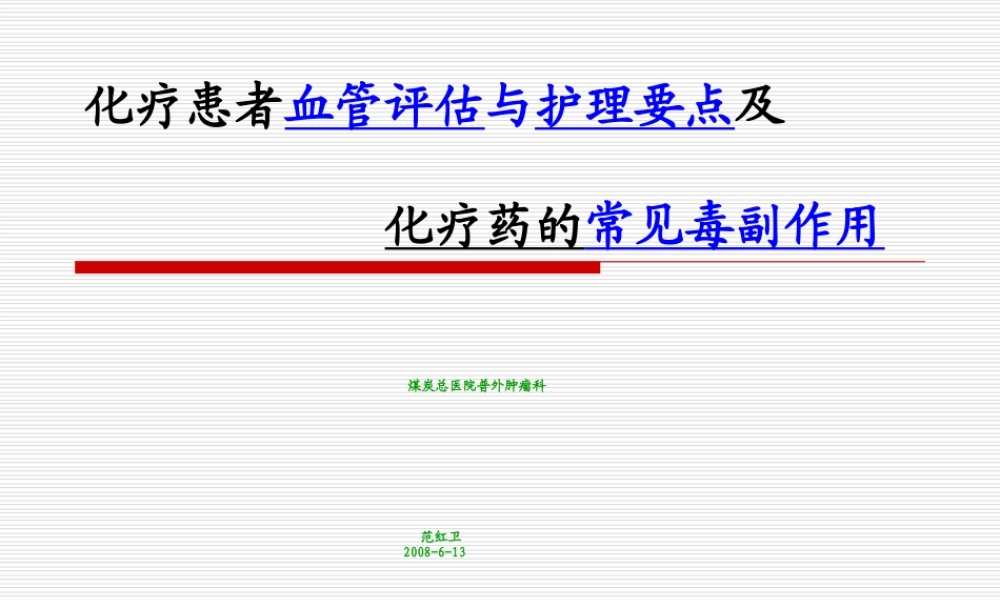 化疗患者血管评估与护理要点及

化疗药的常见毒副作用

煤炭总医院普外肿瘤科

范红卫
2008-6-13